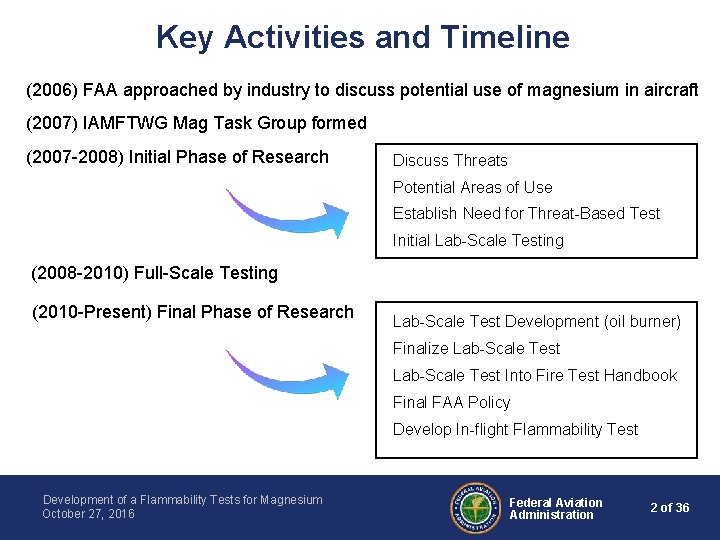 Key Activities and Timeline

(2006) FAA approached by industry to discuss potential use of magnesium in aircraft

(2007) IAMFTWG Mag Task Group formed

(2007-2008) Initial Phase of Research

Discuss Threats
Potential Areas of Use
Establish Need for Threat-Based Test
Initial Lab-Scale Testing

(2008-2010) Full-Scale Testing

(2010-Present) Final Phase of Research

Lab-Scale Test Development (oil burner)
Finalize Lab-Scale Test
Lab-Scale Test Into Fire Test Handbook
Final FAA Policy
Develop In-flight Flammability Test

Development of a Flammability Tests for Magnesium
October 27, 2016

FEDERAL AVIATION ADMINISTRATION

Federal Aviation Administration

2 of 36